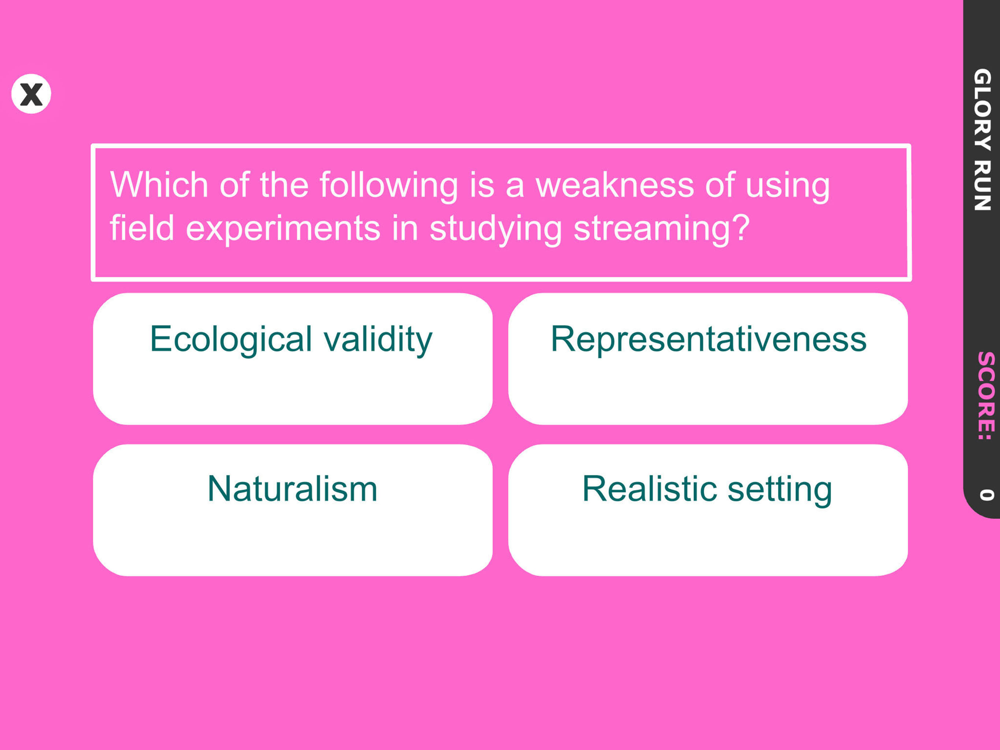 X

Which of the following is a weakness of using field experiments in studying streaming?

Ecological validity

Representativeness

Naturalism

Realistic setting

GLORY RUN

SCORE: 0